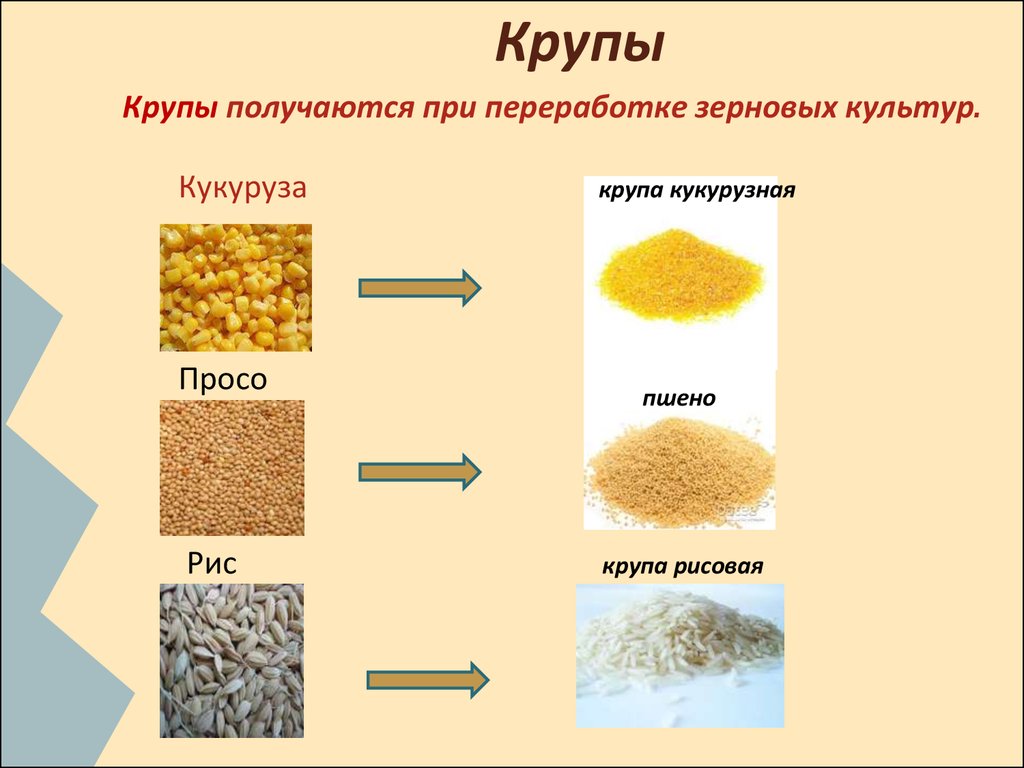 Крупы

Крупы получаются при переработке зерновых культур.

Кукуруза

крупа кукурузная

Просо

пшено

Рис

крупа рисовая